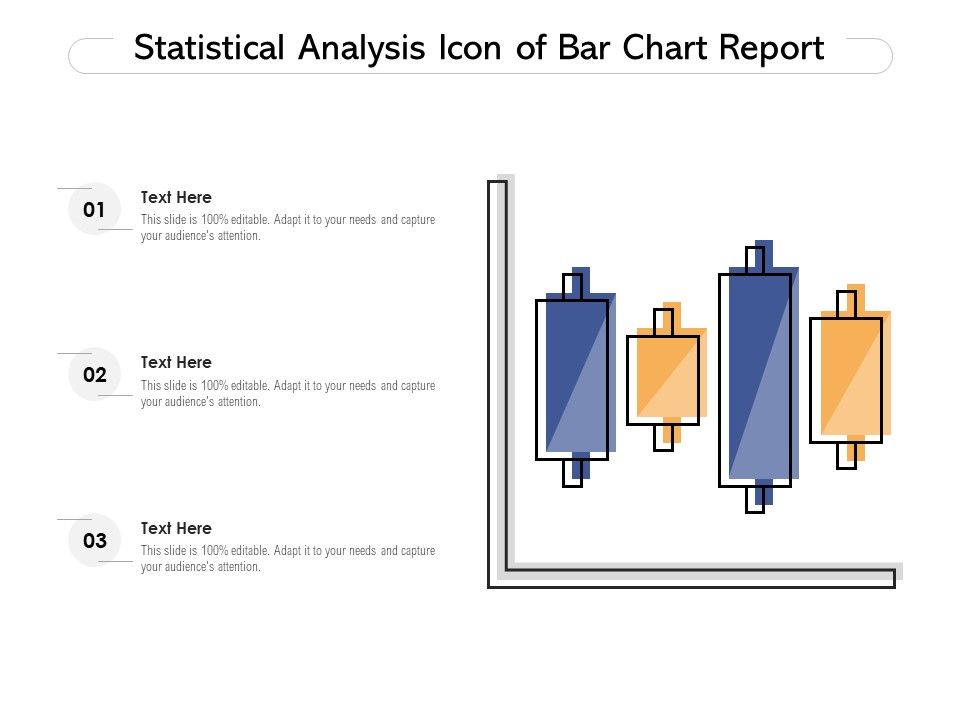 Statistical Analysis Icon of Bar Chart Report

01

Text Here

This slide is 100% editable. Adapt it to your needs and capture your audience's attention.

02

Text Here

This slide is 100% editable. Adapt it to your needs and capture your audience's attention.

03

Text Here

This slide is 100% editable. Adapt it to your needs and capture your audience's attention.